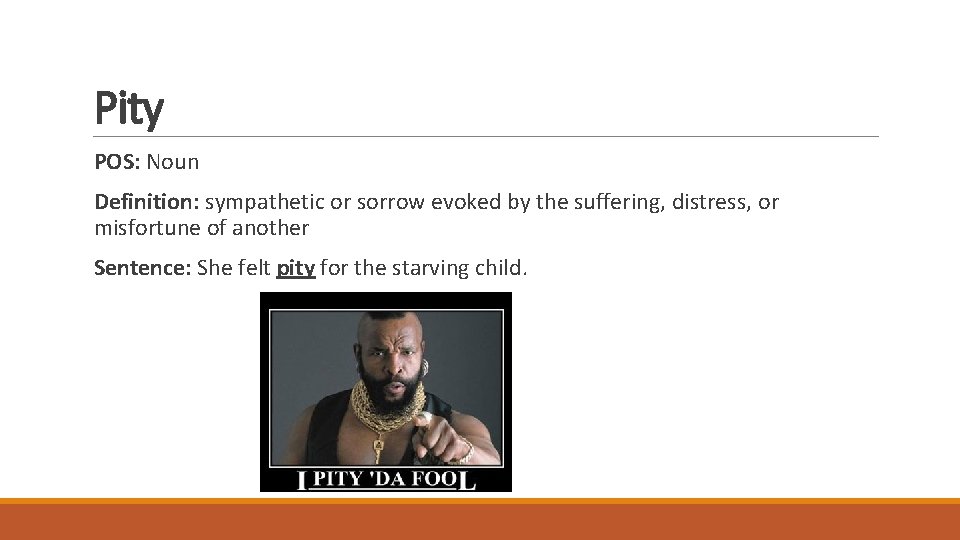 Pity

POS: Noun

Definition: sympathetic or sorrow evoked by the suffering, distress, or misfortune of another

Sentence: She felt pity for the starving child.

I PITY 'DA FOOL